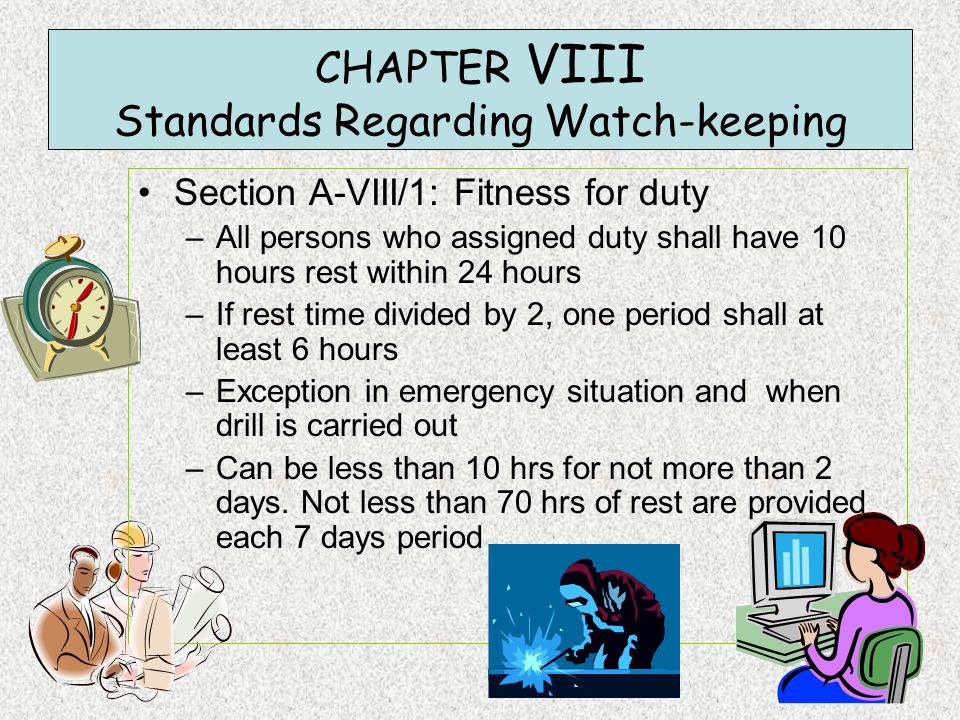 CHAPTER VIII
Standards Regarding Watch-keeping

• Section A-VIII/1: Fitness for duty
– All persons who assigned duty shall have 10 hours rest within 24 hours
– If rest time divided by 2, one period shall at least 6 hours
– Exception in emergency situation and when drill is carried out
– Can be less than 10 hrs for not more than 2 days. Not less than 70 hrs of rest are provided each 7 days period